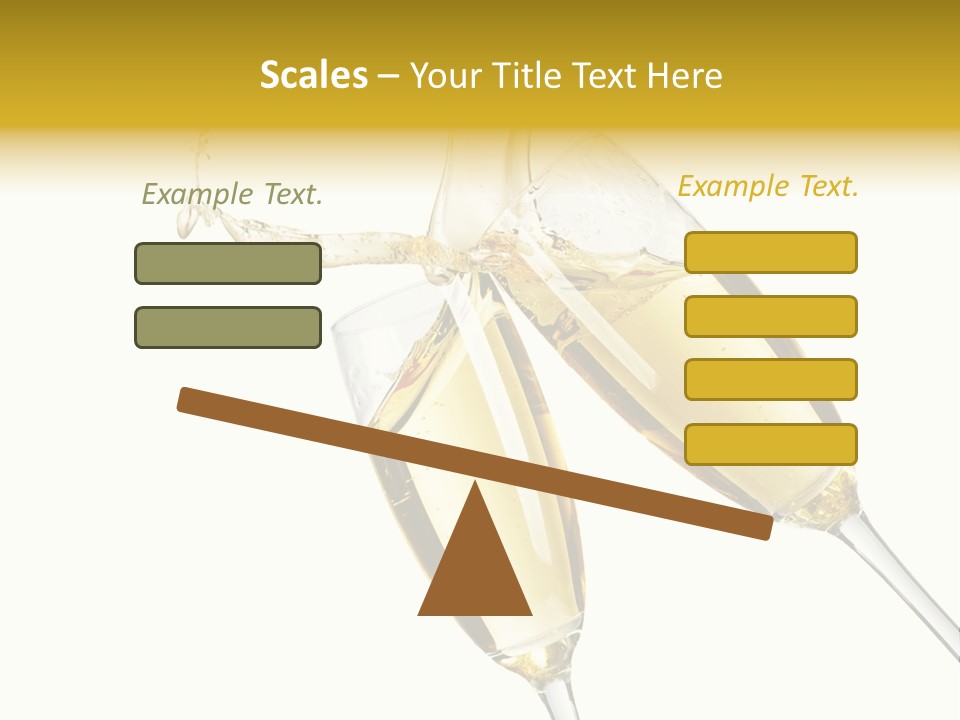 Scales – Your Title Text Here

Example Text.

Example Text.